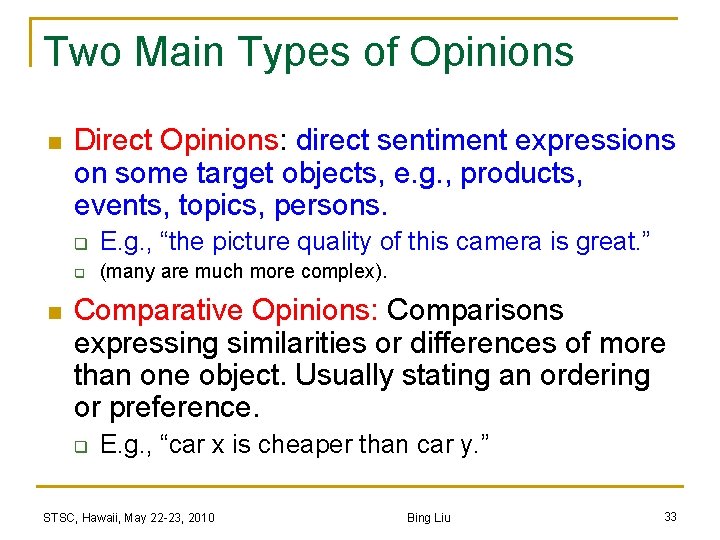 Two Main Types of Opinions

Direct Opinions: direct sentiment expressions on some target objects, e.g., products, events, topics, persons.

E.g., “the picture quality of this camera is great.”

(many are much more complex).

Comparative Opinions: Comparisons expressing similarities or differences of more than one object. Usually stating an ordering or preference.

E.g., “car x is cheaper than car y.”

STSC, Hawaii, May 22-23, 2010

Bing Liu

33